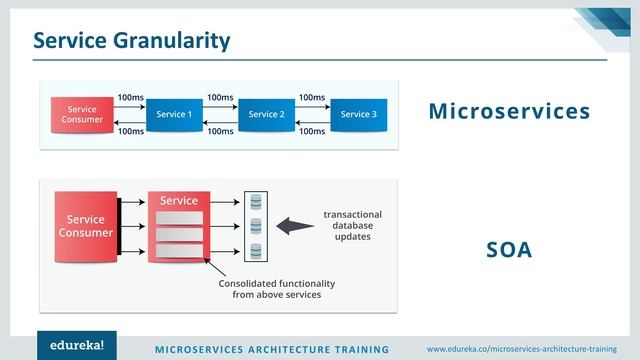 Service Granularity

Service Consumer
100ms
100ms
Service 1
100ms
100ms
Service 2
100ms
100ms
Service 3

Microservices

Service Consumer
Service
transactional database updates
Consolidated functionality from above services

SOA

edureka!
MICROSERVICES ARCHITECTURE TRAINING
www.edureka.co/microservices-architecture-training